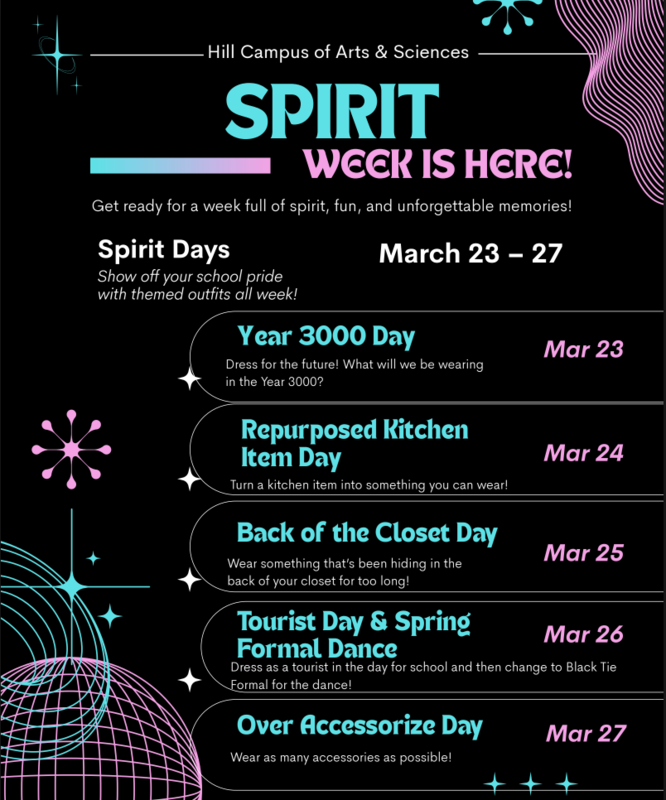 Hill Campus of Arts & Sciences

SPIRIT
WEEK IS HERE!

Get ready for a week full of spirit, fun, and unforgettable memories!

Spirit Days
Show off your school pride with themed outfits all week!

March 23 – 27

Year 3000 Day
Dress for the future! What will we be wearing in the Year 3000?
Mar 23

Repurposed Kitchen Item Day
Turn a kitchen item into something you can wear!
Mar 24

Back of the Closet Day
Wear something that's been hiding in the back of your closet for too long!
Mar 25

Tourist Day & Spring Formal Dance
Dress as a tourist in the day for school and then change to Black Tie Formal for the dance!
Mar 26

Over Accessorize Day
Wear as many accessories as possible!
Mar 27